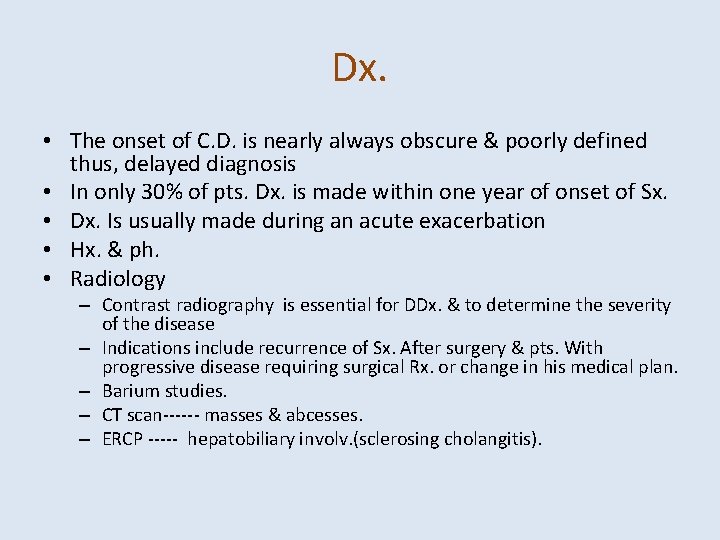 Dx.

• The onset of C.D. is nearly always obscure & poorly defined thus, delayed diagnosis
• In only 30% of pts. Dx. is made within one year of onset of Sx.
• Dx. Is usually made during an acute exacerbation
• Hx. & ph.
• Radiology
– Contrast radiography is essential for DDx. & to determine the severity of the disease
– Indications include recurrence of Sx. After surgery & pts. With progressive disease requiring surgical Rx. or change in his medical plan.
– Barium studies.
– CT scan------ masses & abcesses.
– ERCP ----- hepatobiliary involv.(sclerosing cholangitis).